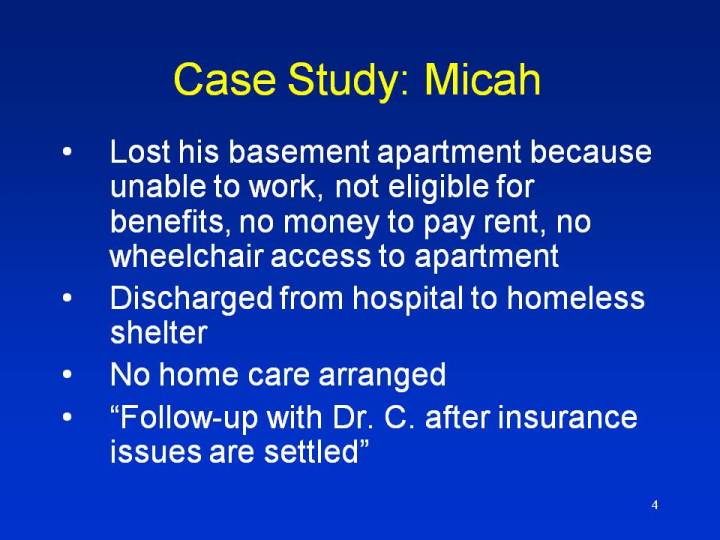 Case Study: Micah

• Lost his basement apartment because unable to work, not eligible for benefits, no money to pay rent, no wheelchair access to apartment

• Discharged from hospital to homeless shelter

• No home care arranged

• “Follow-up with Dr. C. after insurance issues are settled”

4